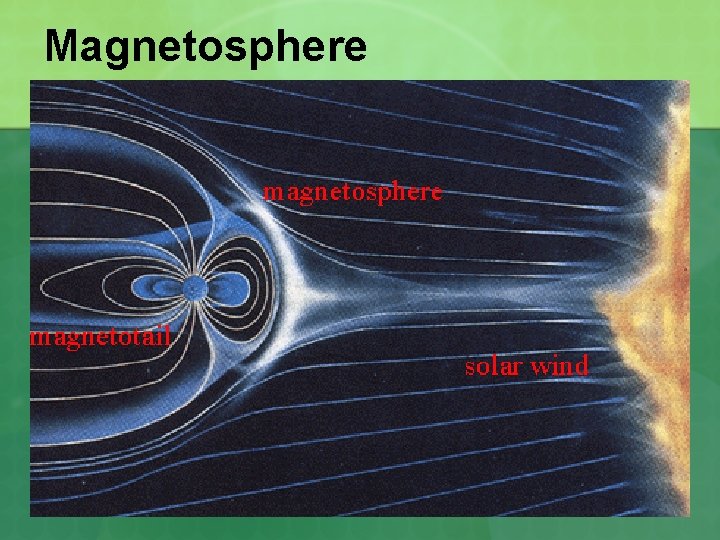 Magnetosphere

magnetosphere

magnetotail

solar wind